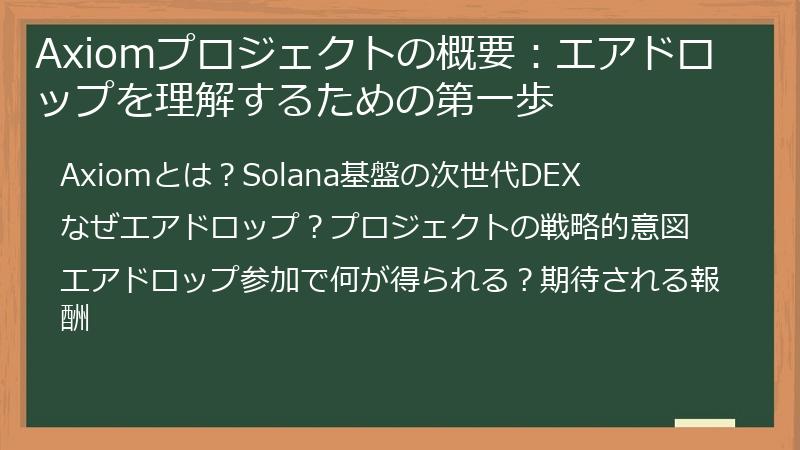 Axiomプロジェクトの概要：エアドロップを理解するための第一歩

Axiomとは？Solana基盤の次世代DEX

なぜエアドロップ？プロジェクトの戦略的意図

エアドロップ参加で何が得られる？期待される報酬